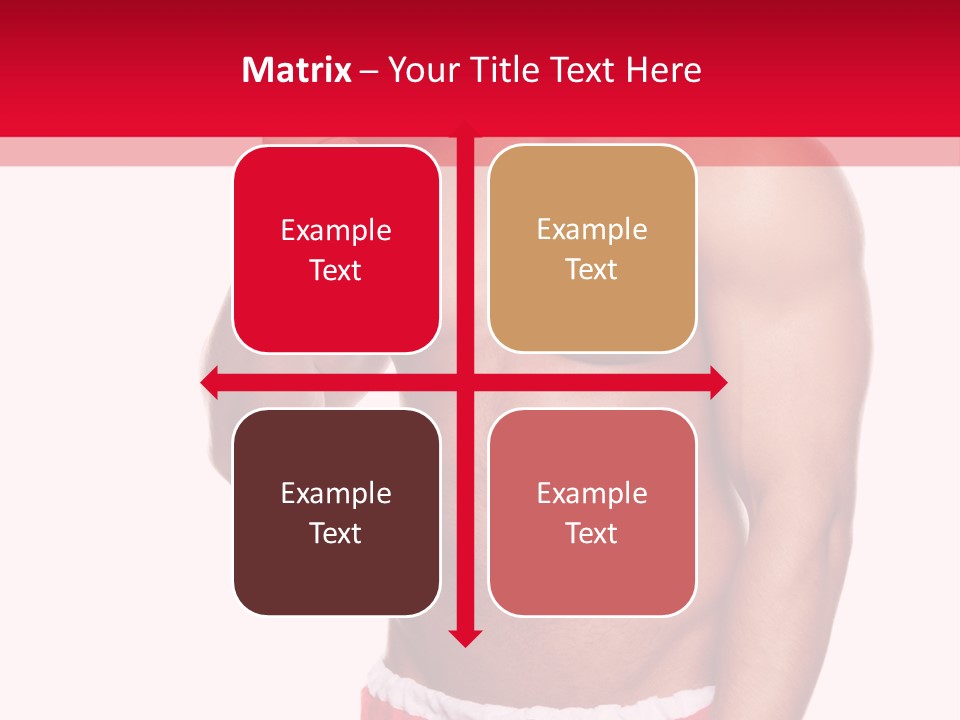 Matrix – Your Title Text Here

Example Text

Example Text

Example Text

Example Text